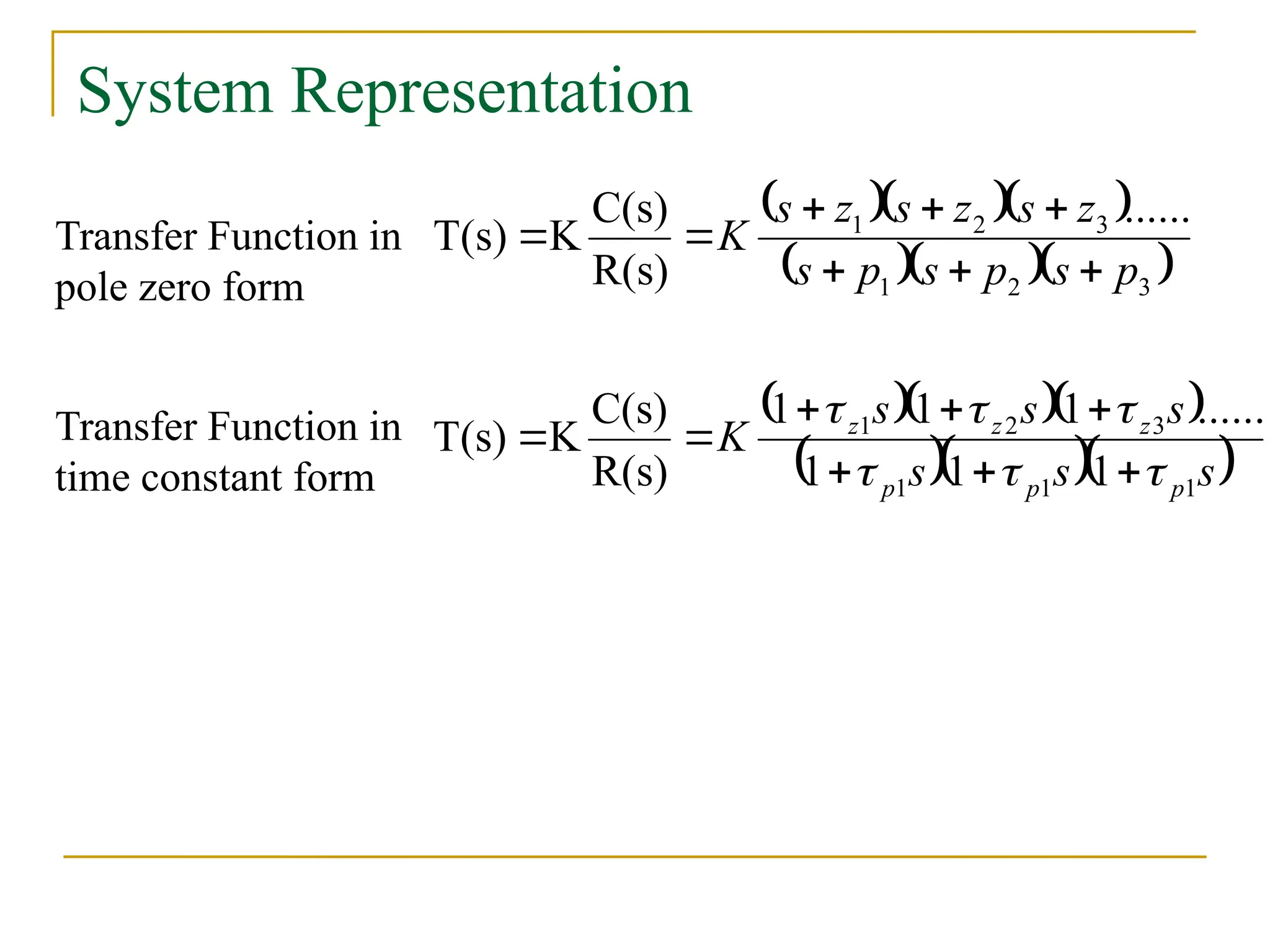 System Representation

Transfer Function in pole zero form $T(s) = K\frac{C(s)}{R(s)} = K\frac{(s+z_1)(s+z_2)(s+z_3)......}{(s+p_1)(s+p_2)(s+p_3)}$

Transfer Function in time constant form $T(s) = K\frac{C(s)}{R(s)} = K\frac{(1+\tau_{z1}s)(1+\tau_{z2}s)(1+\tau_{z3}s)......}{(1+\tau_{p1}s)(1+\tau_{p1}s)(1+\tau_{p1}s)}$